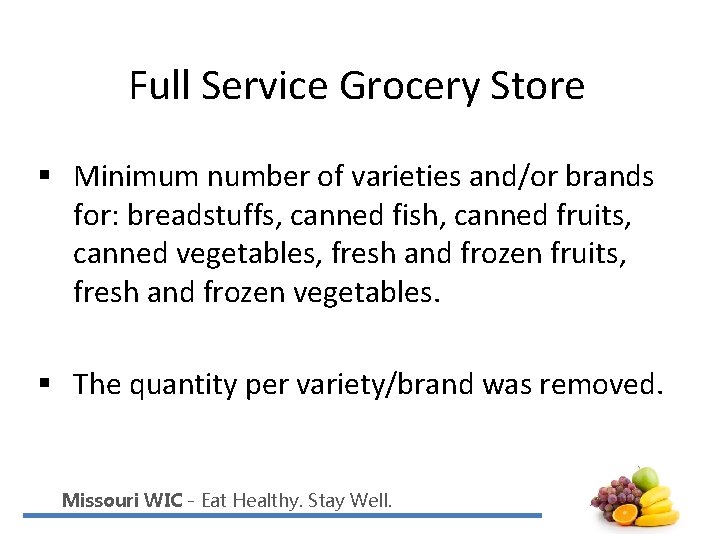 Full Service Grocery Store

▪ Minimum number of varieties and/or brands for: breadstuffs, canned fish, canned fruits, canned vegetables, fresh and frozen fruits, fresh and frozen vegetables.

▪ The quantity per variety/brand was removed.

Missouri WIC - Eat Healthy. Stay Well.